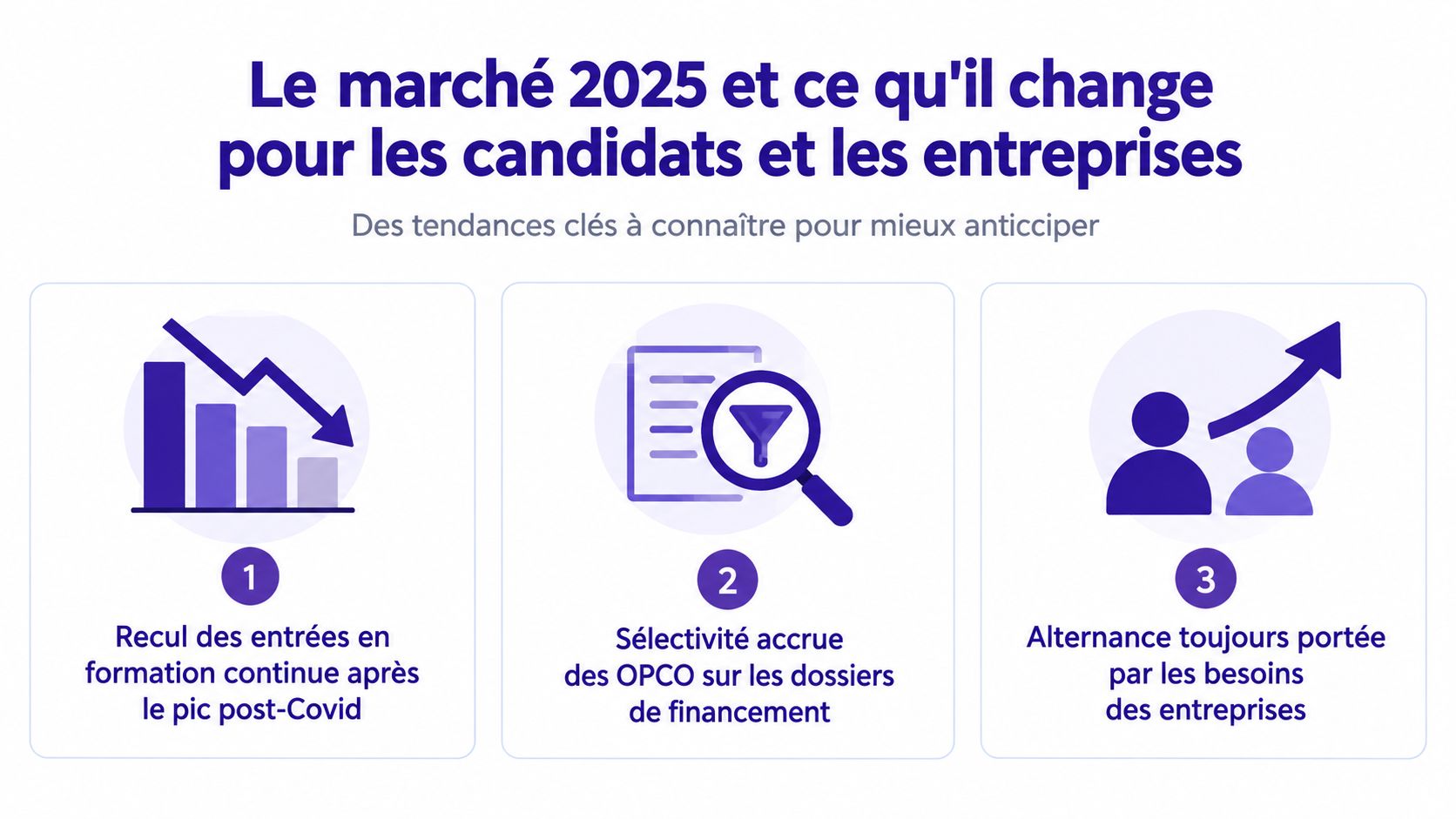 Le marché 2025 et ce qu'il change pour les candidats et les entreprises

Des tendances clés à connaître pour mieux anticciper

1

Recul des entrées en formation continue après le pic post-Covid

2

Sélectivité accrue des OPCO sur les dossiers de financement

3

Alternance toujours portée par les besoins des entreprises